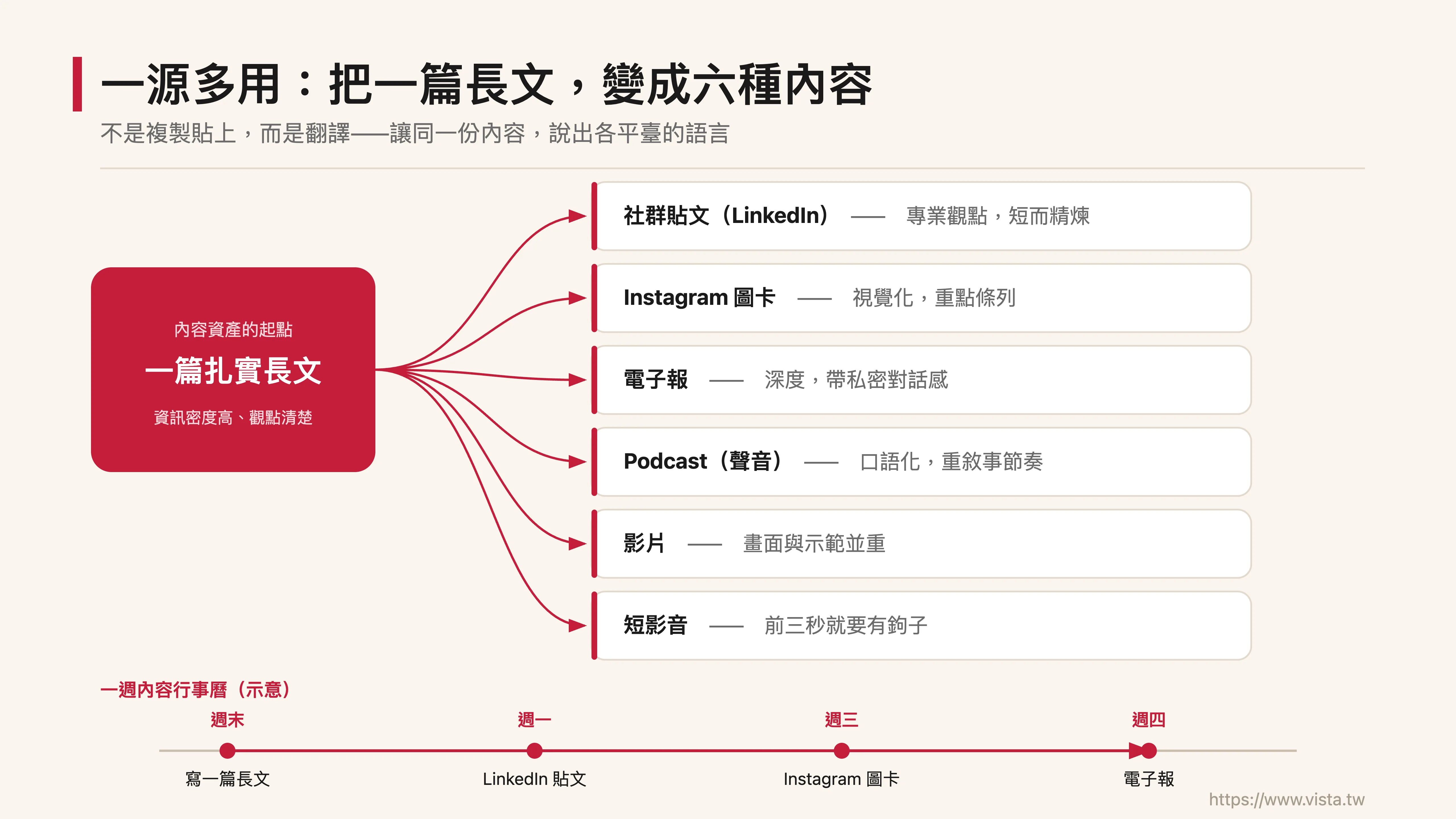 一源多用：把一篇長文，變成六種內容

不是複製貼上，而是翻譯——讓同一份內容，說出各平臺的語言

內容資產的起點

一篇扎實長文

資訊密度高、觀點清楚

社群貼文（LinkedIn） —— 專業觀點，短而精煉

Instagram 圖卡 —— 視覺化，重點條列

電子報 —— 深度，帶私密對話感

Podcast（聲音） —— 口語化，重敘事節奏

影片 —— 畫面與示範並重

短影音 —— 前三秒就要有鉤子

一週內容行事曆（示意）

週末

寫一篇長文

週一

LinkedIn 貼文

週三

Instagram 圖卡

週四

電子報

https://www.vista.tw